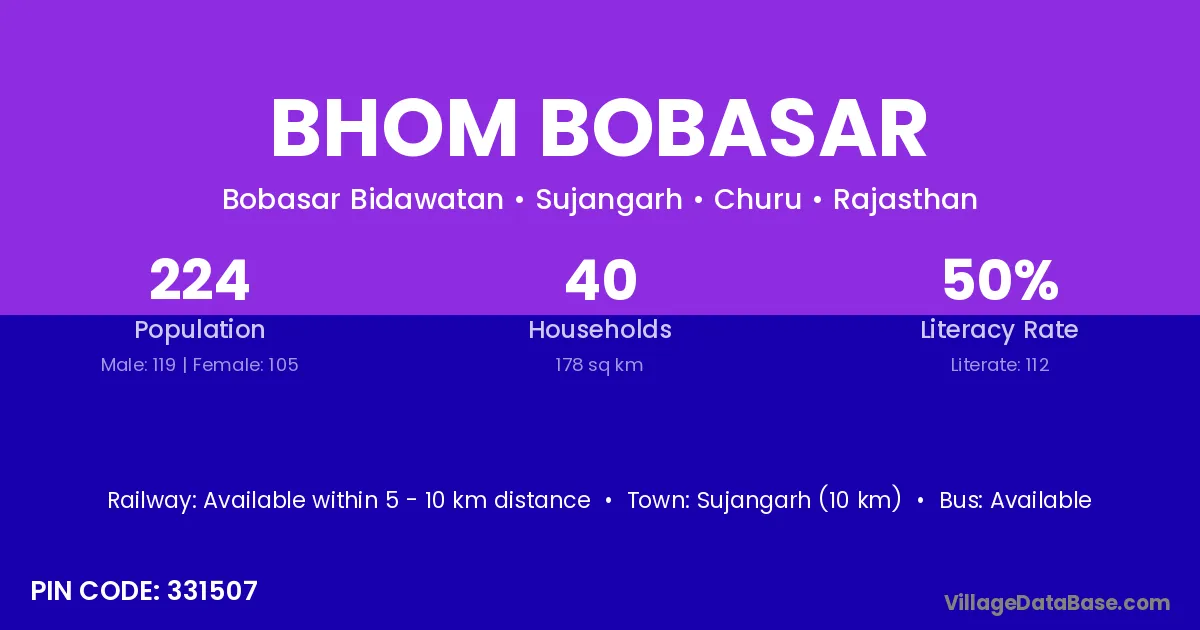 BHOM BOBASAR

Bobasar Bidawatan • Sujangarh • Churu • Rajasthan

224
Population
Male: 119 | Female: 105

40
Households
178 sq km

50%
Literacy Rate
Literate: 112

Railway: Available within 5 - 10 km distance • Town: Sujangarh (10 km) • Bus: Available

PIN CODE: 331507

VillageDataBase.com